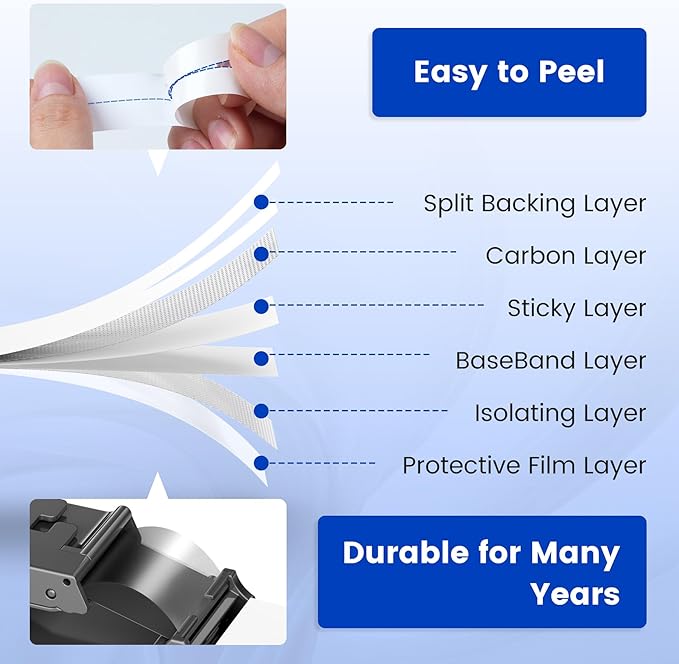 Easy to Peel

Split Backing Layer

Carbon Layer

Sticky Layer

BaseBand Layer

Isolating Layer

Protective Film Layer

Durable for Many Years